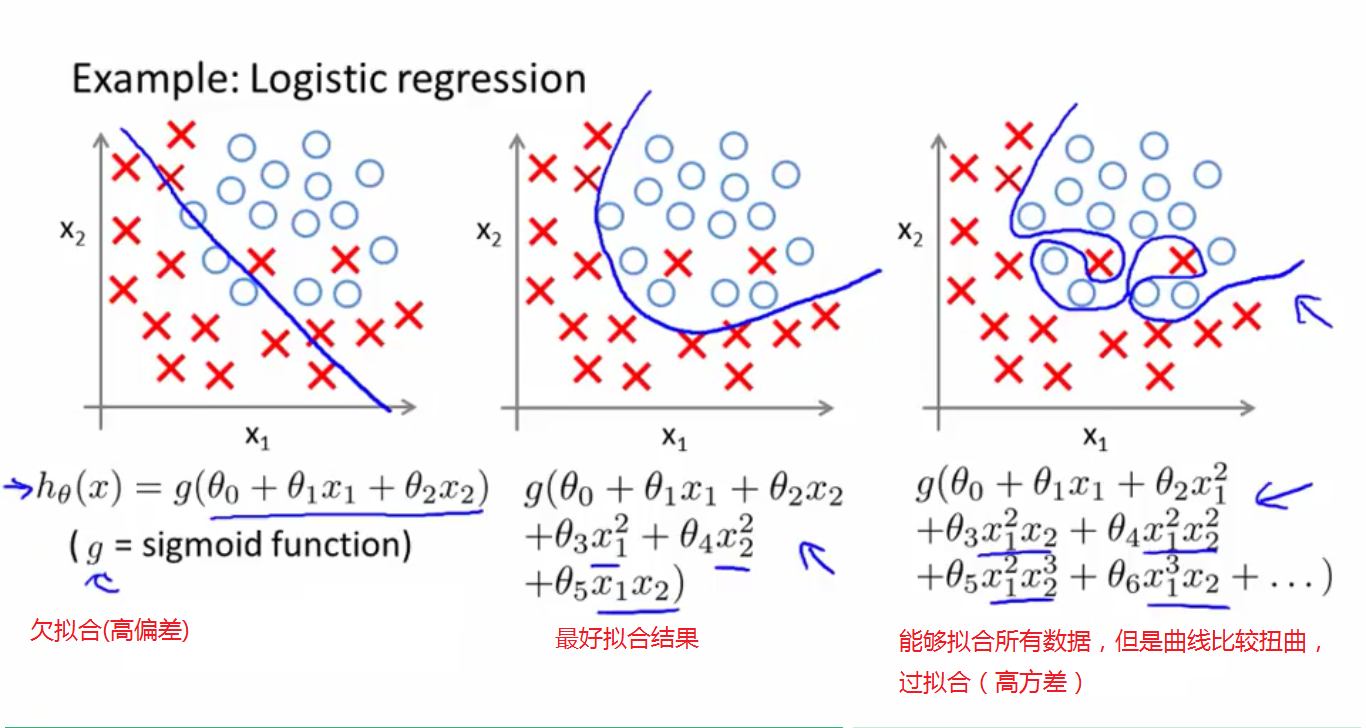 Example: Logistic regression

$x_2$

$x_1$

$h_\theta(x) = g(\theta_0 + \theta_1 x_1 + \theta_2 x_2)$

( $g$ = sigmoid function)

欠拟合(高偏差)

$x_2$

$x_1$

$g(\theta_0 + \theta_1 x_1 + \theta_2 x_2$
$+\theta_3 x_1^2 + \theta_4 x_2^2$
$+\theta_5 x_1 x_2)$

最好拟合结果

$x_2$

$x_1$

$g(\theta_0 + \theta_1 x_1 + \theta_2 x_1^2$
$+\theta_3 x_1^2 x_2 + \theta_4 x_1^2 x_2^2$
$+\theta_5 x_1^2 x_2^3 + \theta_6 x_1^3 x_2 + \ldots)$

能够拟合所有数据，但是曲线比较扭曲，过拟合（高方差）